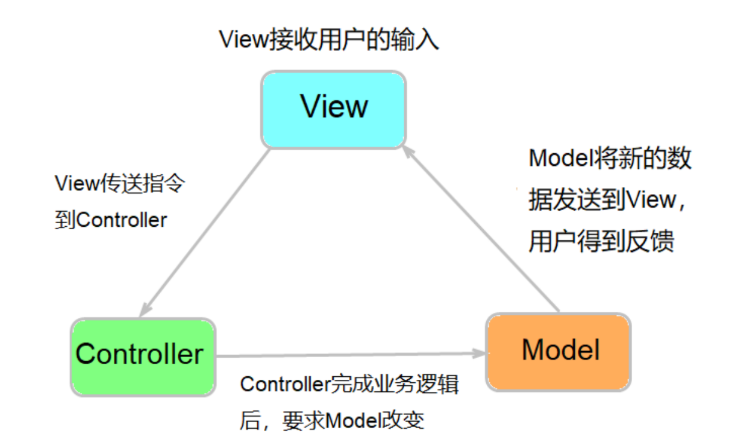 View接收用户的输入

View

View传送指令到Controller

Model将新的数据发送到View，用户得到反馈

Controller

Model

Controller完成业务逻辑后，要求Model改变